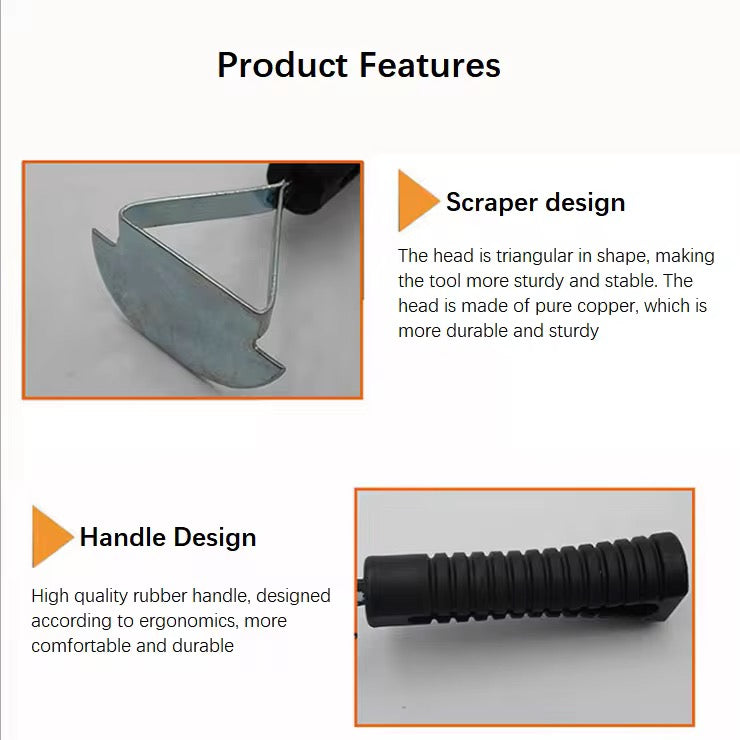 Product Features

Scraper design

The head is triangular in shape, making the tool more sturdy and stable. The head is made of pure copper, which is more durable and sturdy

Handle Design

High quality rubber handle, designed according to ergonomics, more comfortable and durable